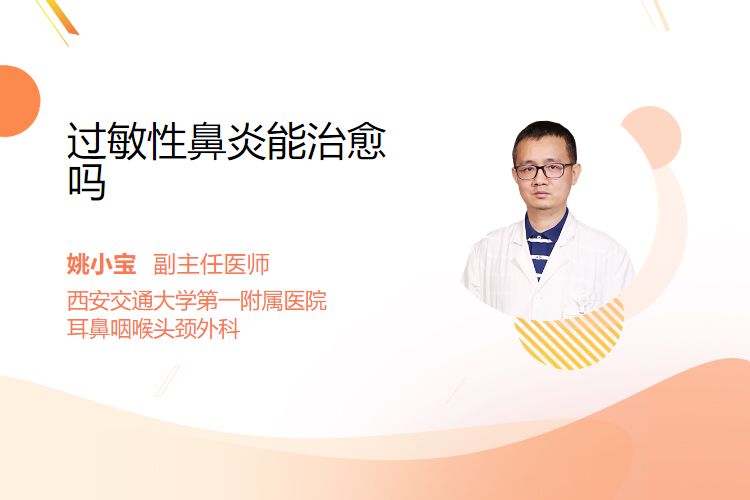 过敏性鼻炎能治愈吗

姚小宝 副主任医师
西安交通大学第一附属医院
耳鼻咽喉头颈外科